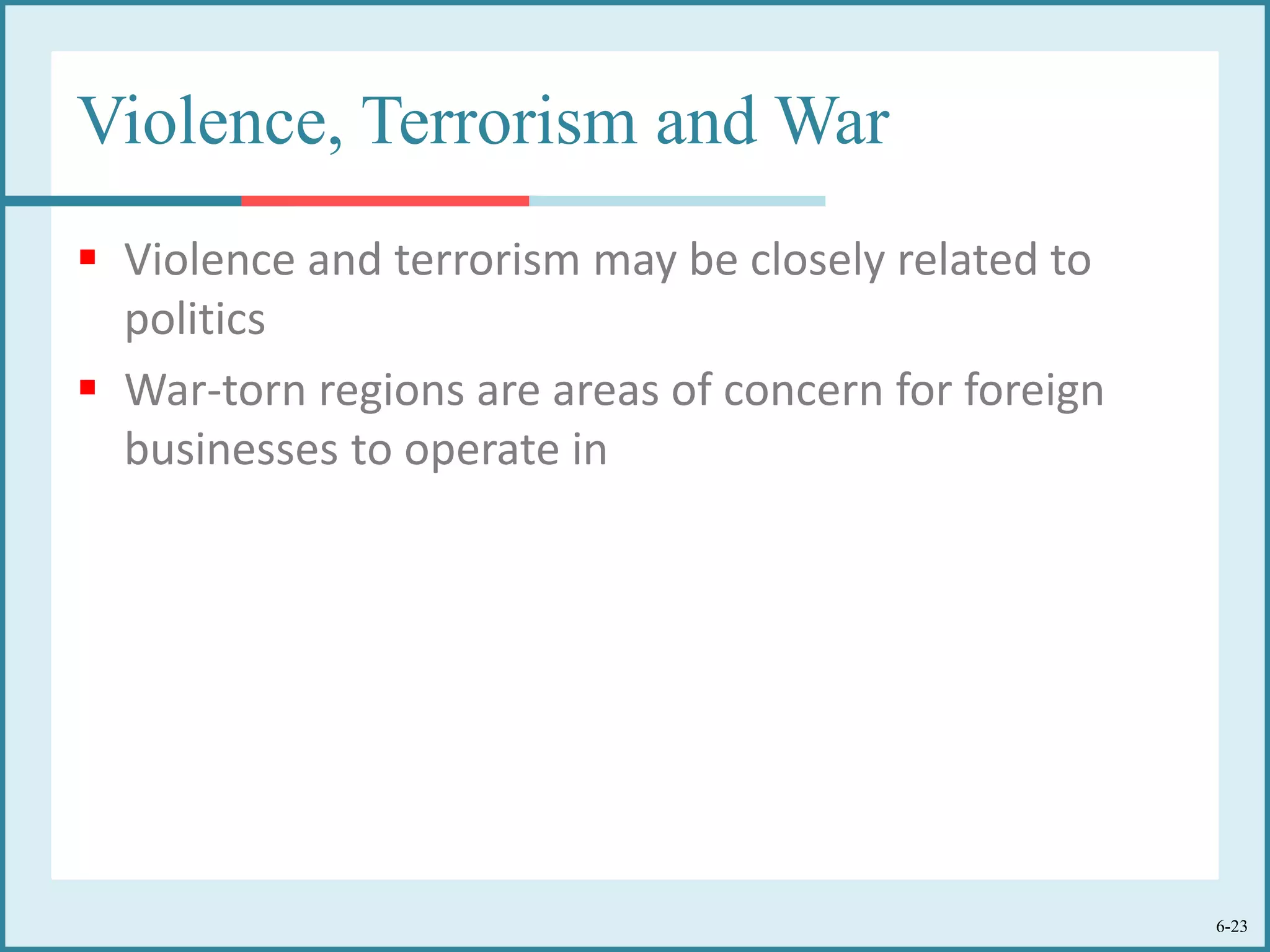 Violence, Terrorism and War

▪ Violence and terrorism may be closely related to politics

▪ War-torn regions are areas of concern for foreign businesses to operate in

6-23